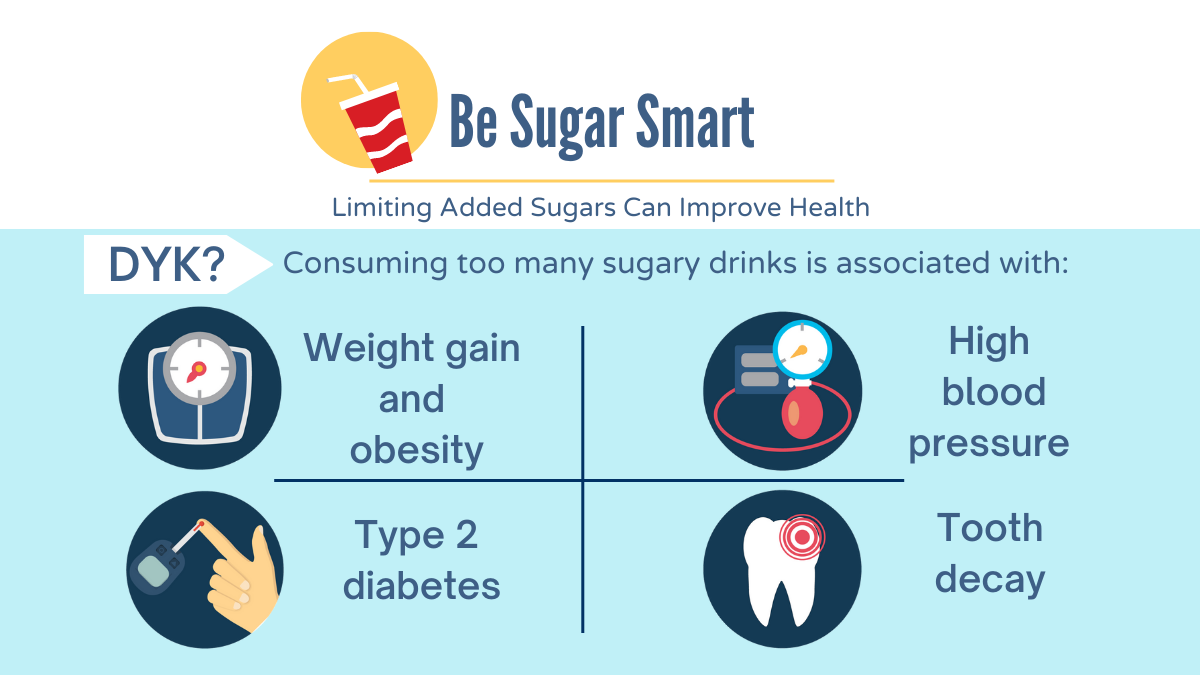 Be Sugar Smart

Limiting Added Sugars Can Improve Health

DYK? Consuming too many sugary drinks is associated with:

Weight gain and obesity

High blood pressure

Type 2 diabetes

Tooth decay